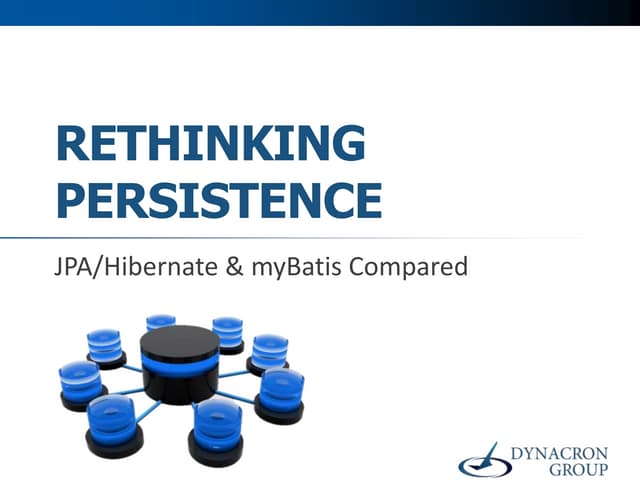 RETHINKING PERSISTENCE

JPA/Hibernate & myBatis Compared

DYNACRON GROUP